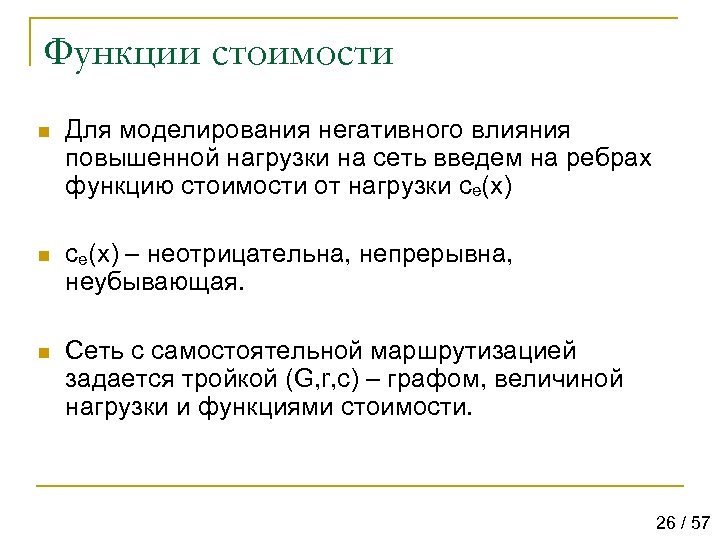 Функции стоимости

Для моделирования негативного влияния повышенной нагрузки на сеть введем на ребрах функцию стоимости от нагрузки $c_e(x)$

$c_e(x)$ – неотрицательна, непрерывна, неубывающая.

Сеть с самостоятельной маршрутизацией задается тройкой (G,r,c) – графом, величиной нагрузки и функциями стоимости.

26 / 57